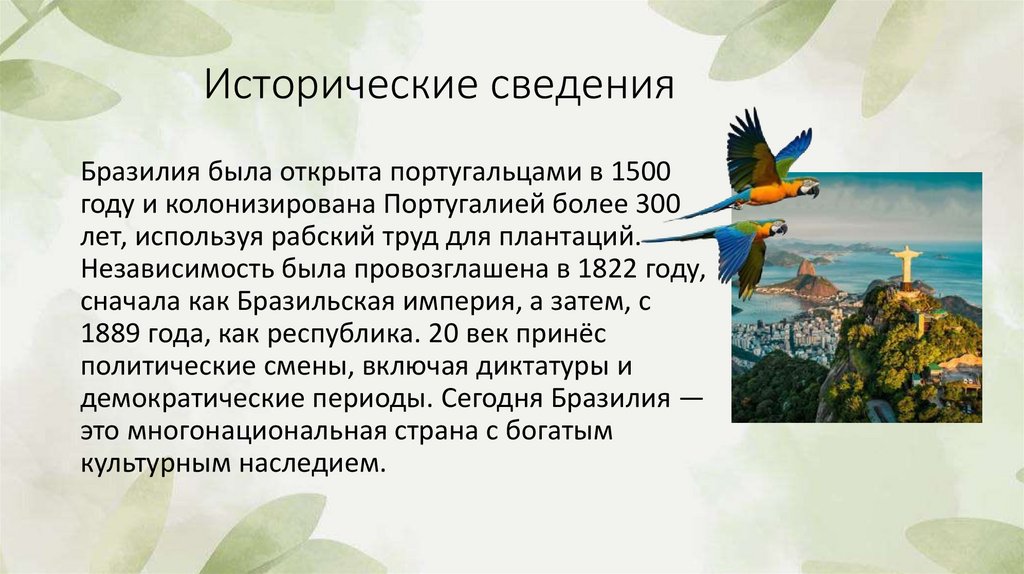 Исторические сведения

Бразилия была открыта португальцами в 1500 году и колонизирована Португалией более 300 лет, используя рабский труд для плантаций. Независимость была провозглашена в 1822 году, сначала как Бразильская империя, а затем, с 1889 года, как республика. 20 век принёс политические смены, включая диктатуры и демократические периоды. Сегодня Бразилия — это многонациональная страна с богатым культурным наследием.